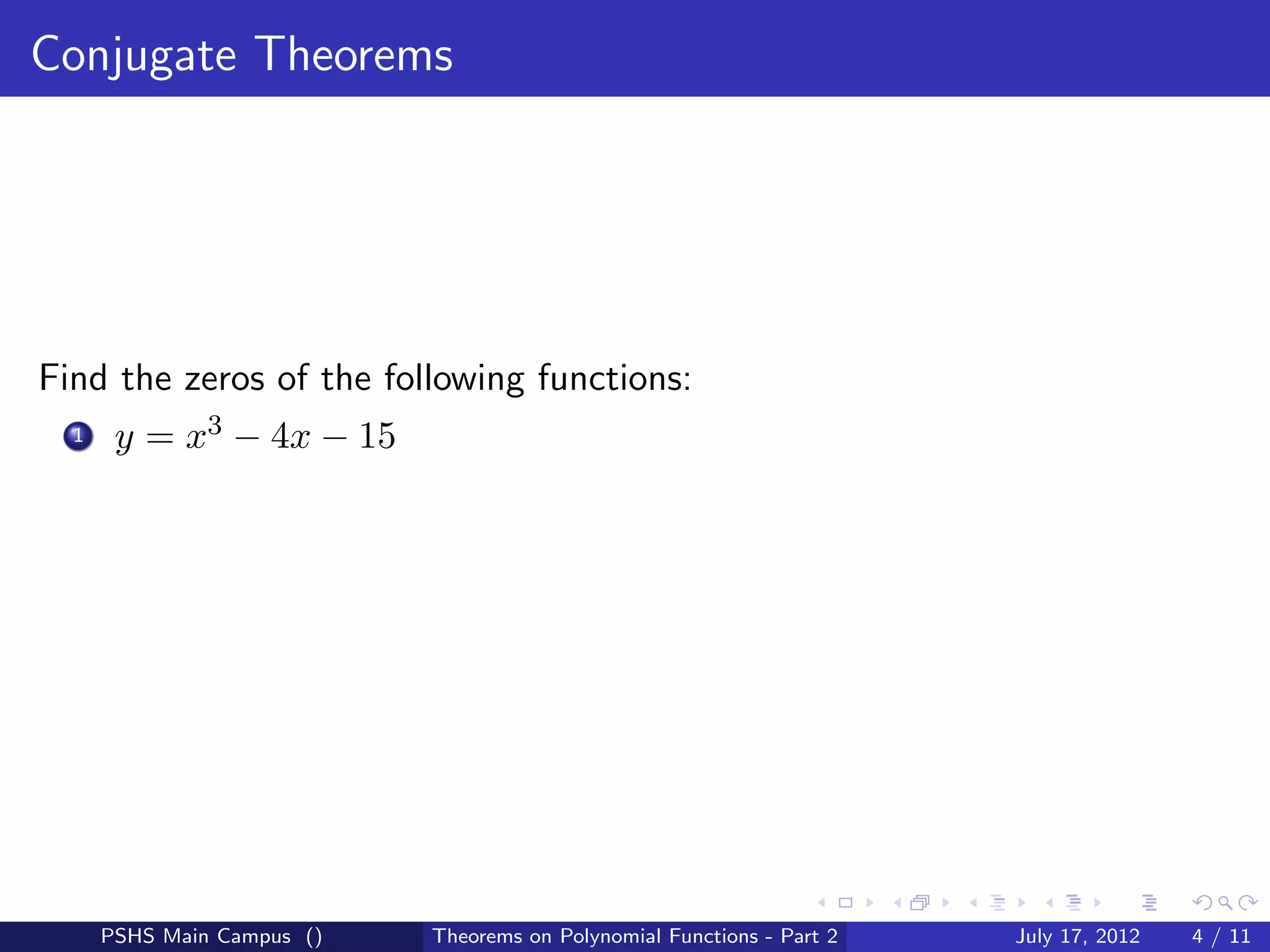 Conjugate Theorems

Find the zeros of the following functions:

1 $y = x^3 - 4x - 15$

PSHS Main Campus () Theorems on Polynomial Functions - Part 2 July 17, 2012 4 / 11